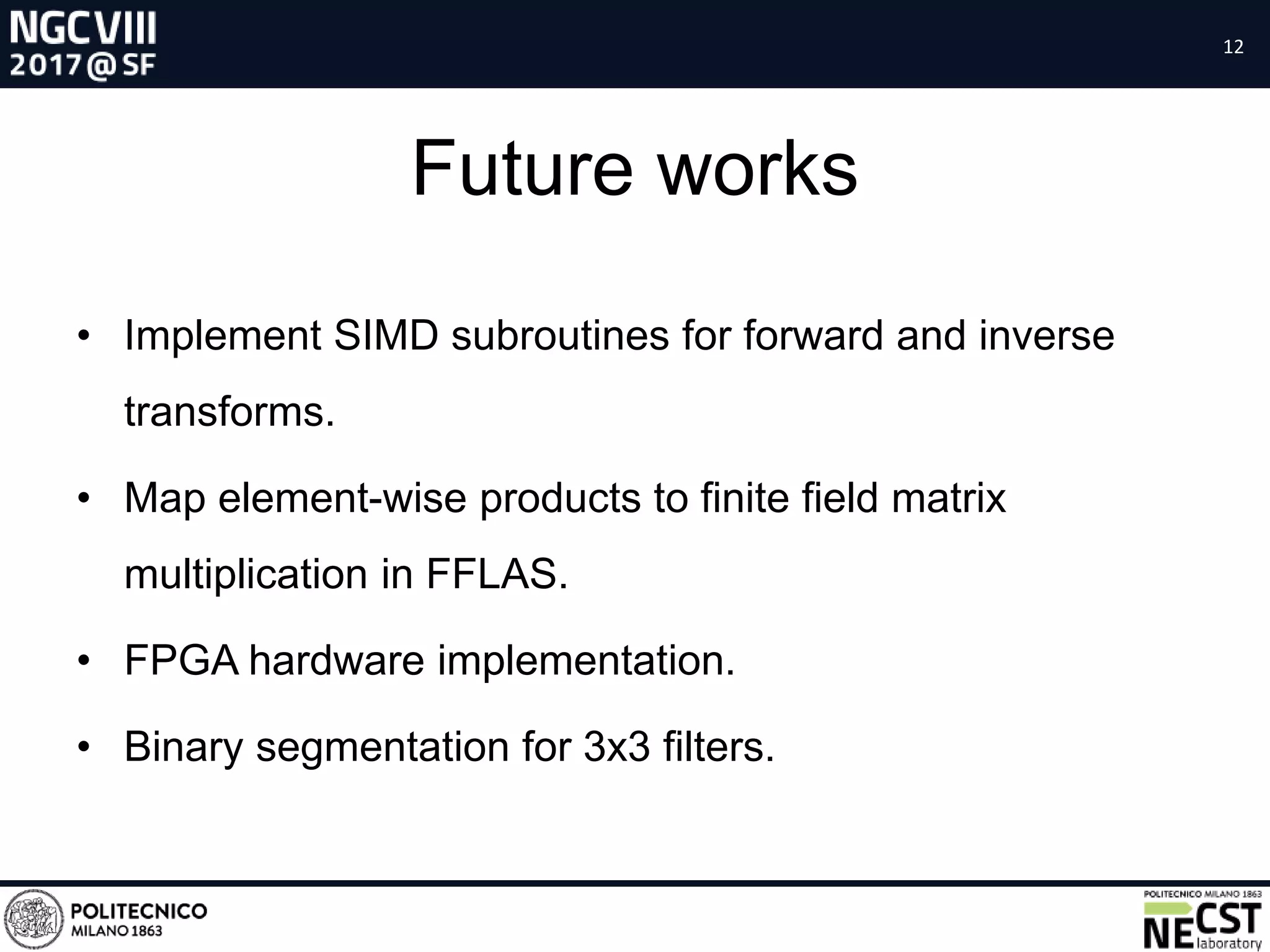 NGCVIII
2017@SF

12

Future works

• Implement SIMD subroutines for forward and inverse transforms.

• Map element-wise products to finite field matrix multiplication in FFLAS.

• FPGA hardware implementation.

• Binary segmentation for 3x3 filters.

POLITECNICO
MILANO 1863

POLITECNICO MILANO 1863
NECST
laboratory